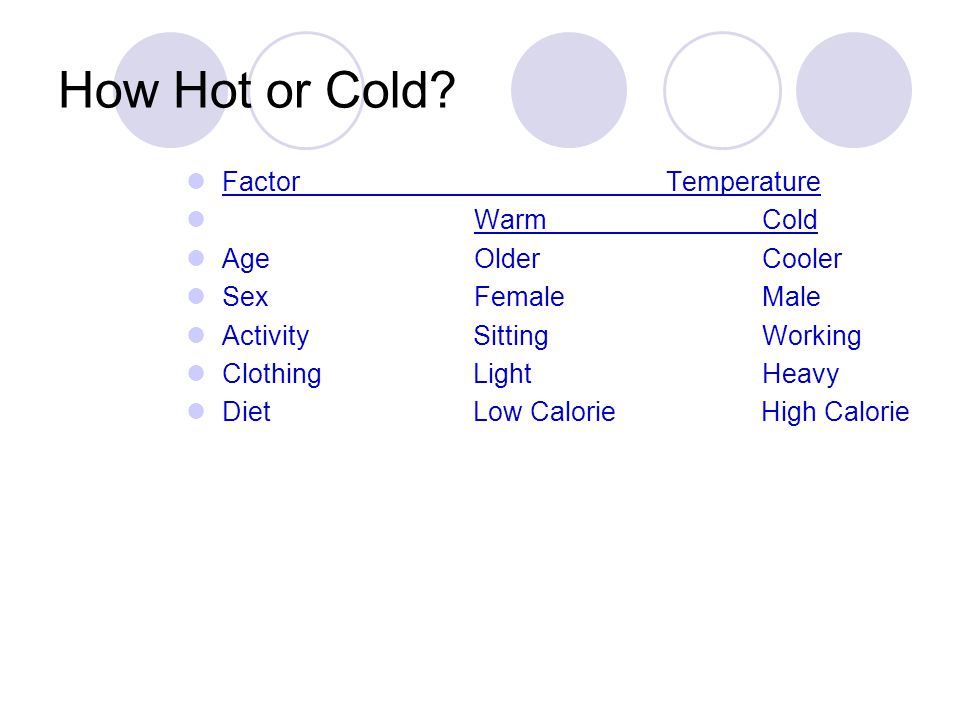 How Hot or Cold?

| Factor | Temperature | |
|---|---|---|
| | Warm | Cold |
| Age | Older | Cooler |
| Sex | Female | Male |
| Activity | Sitting | Working |
| Clothing | Light | Heavy |
| Diet | Low Calorie | High Calorie |